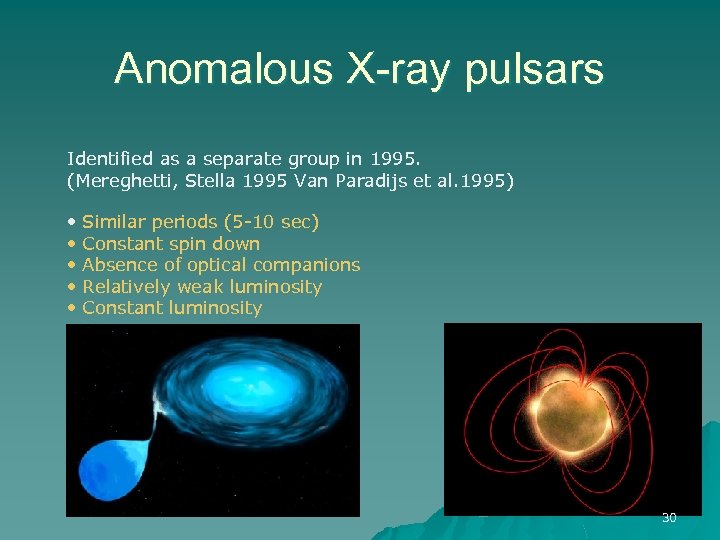 Anomalous X-ray pulsars

Identified as a separate group in 1995.
(Mereghetti, Stella 1995 Van Paradijs et al.1995)

• Similar periods (5-10 sec)
• Constant spin down
• Absence of optical companions
• Relatively weak luminosity
• Constant luminosity

30